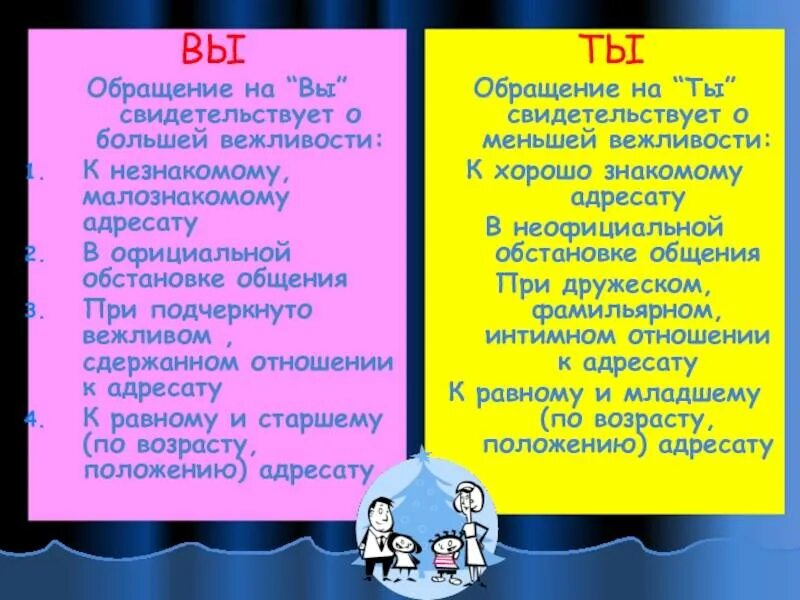 ВЫ

Обращение на “Вы” свидетельствует о большей вежливости:

1. К незнакомому, малознакомому адресату
2. В официальной обстановке общения
3. При подчеркнуто вежливом , сдержанном отношении к адресату
4. К равному и старшему (по возрасту, положению) адресату

ТЫ

Обращение на “Ты” свидетельствует о меньшей вежливости:

К хорошо знакомому адресату

В неофициальной обстановке общения

При дружеском, фамильярном, интимном отношении к адресату

К равному и младшему (по возрасту, положению) адресату